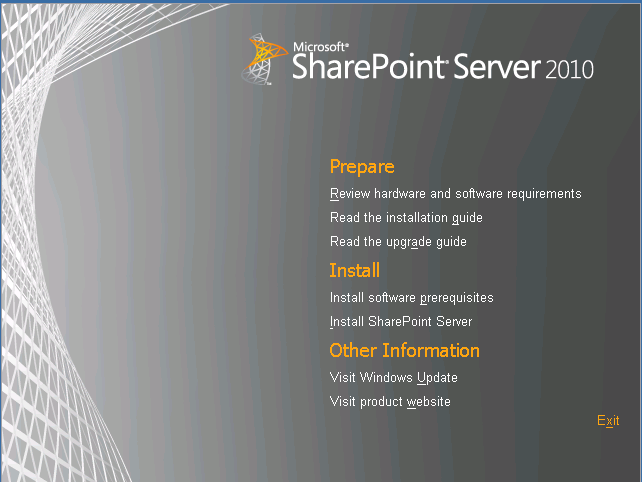 Microsoft®
SharePoint® Server 2010

Prepare
Review hardware and software requirements
Read the installation guide
Read the upgrade guide

Install
Install software prerequisites
Install SharePoint Server

Other Information
Visit Windows Update
Visit product website

Exit